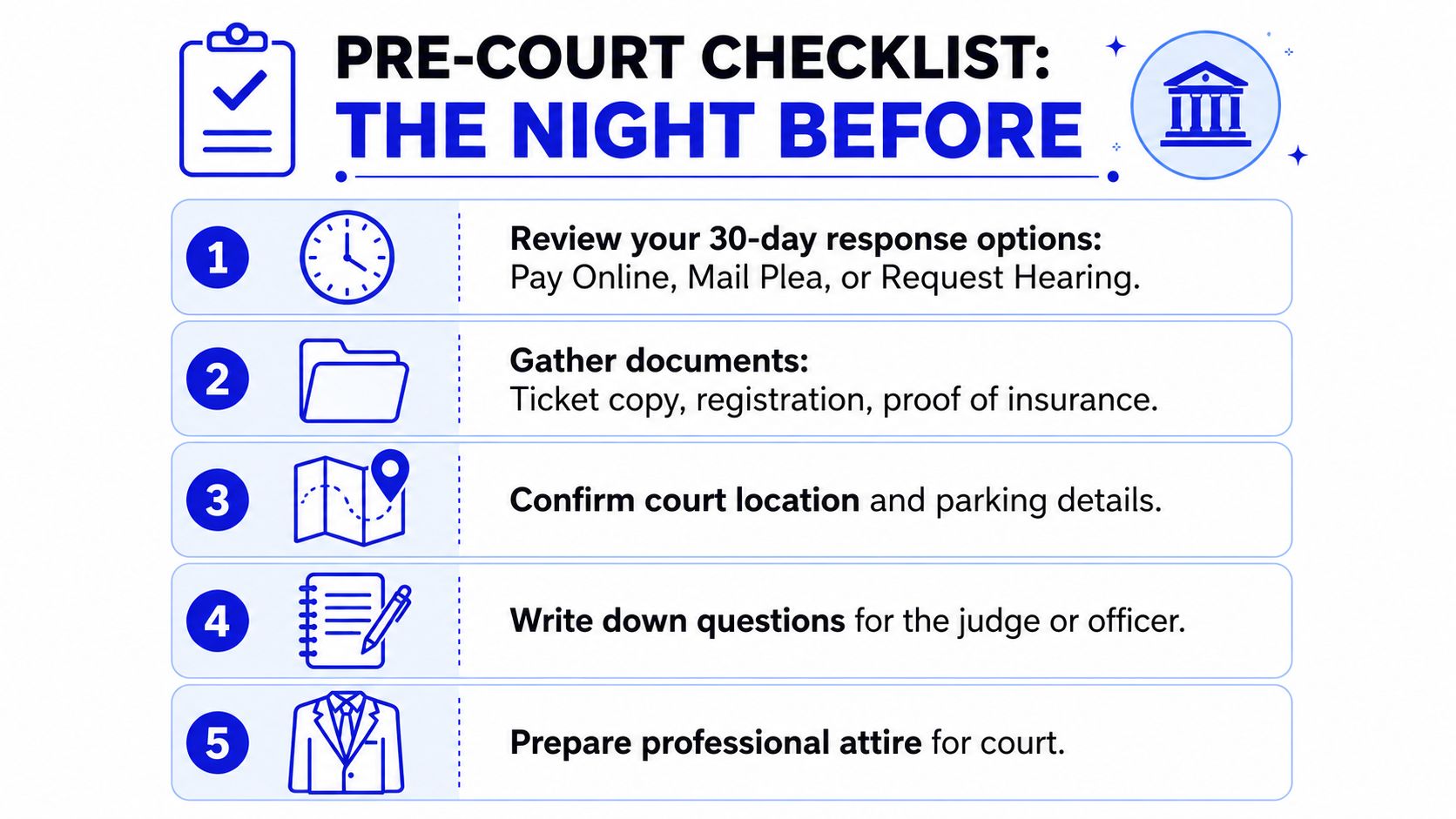 PRE-COURT CHECKLIST:
THE NIGHT BEFORE

1 Review your 30-day response options:
Pay Online, Mail Plea, or Request Hearing.

2 Gather documents:
Ticket copy, registration, proof of insurance.

3 Confirm court location and parking details.

4 Write down questions for the judge or officer.

5 Prepare professional attire for court.